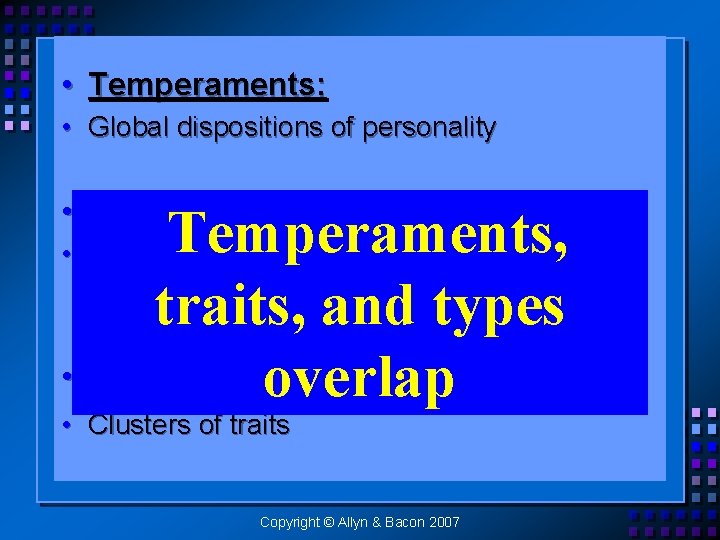 • Temperaments:
• Global dispositions of personality

Temperaments, traits, and types overlap

• Clusters of traits

Copyright © Allyn & Bacon 2007